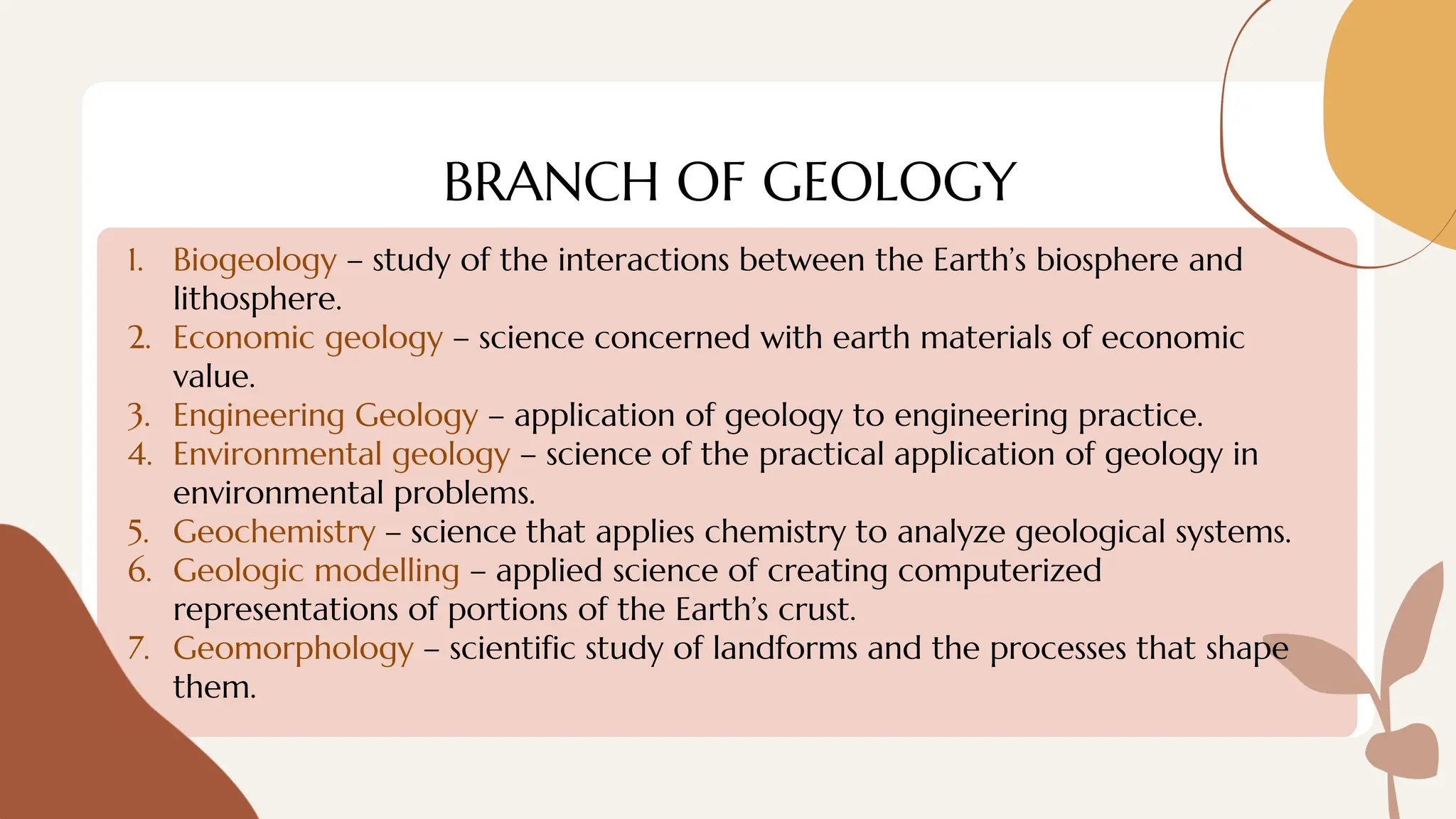 BRANCH OF GEOLOGY

1. Biogeology – study of the interactions between the Earth's biosphere and lithosphere.
2. Economic geology – science concerned with earth materials of economic value.
3. Engineering Geology – application of geology to engineering practice.
4. Environmental geology – science of the practical application of geology in environmental problems.
5. Geochemistry – science that applies chemistry to analyze geological systems.
6. Geologic modelling – applied science of creating computerized representations of portions of the Earth's crust.
7. Geomorphology – scientific study of landforms and the processes that shape them.